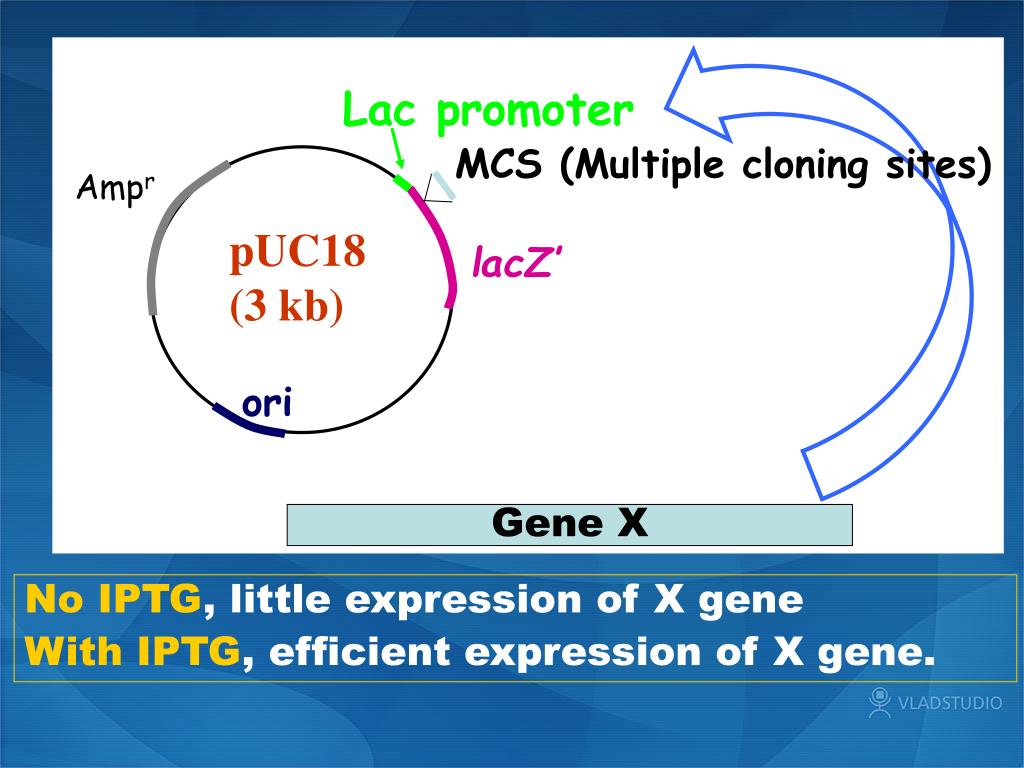 Lac promoter
MCS (Multiple cloning sites)
Amp$^r$
pUC18
(3 kb)
lacZ'
ori
Gene X

No IPTG, little expression of X gene
With IPTG, efficient expression of X gene.

VLADSTUDIO